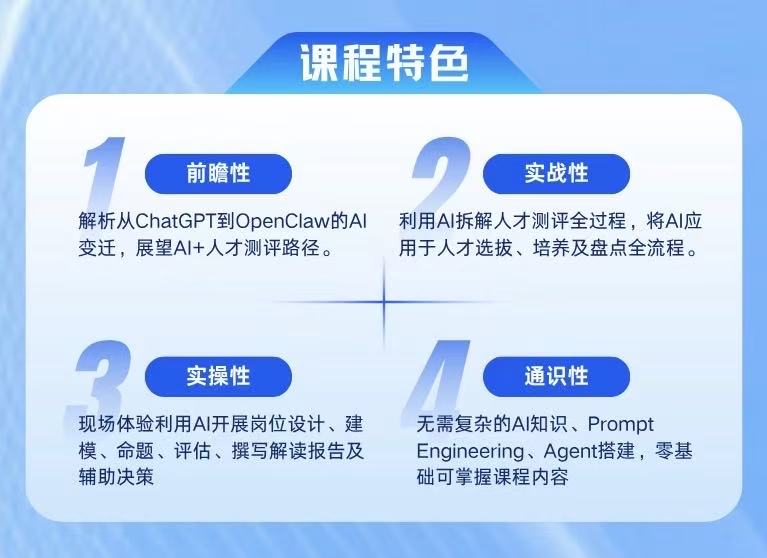 课程特色

1
前瞻性
解析从ChatGPT到OpenClaw的AI变迁，展望AI+人才测评路径。

2
实战性
利用AI拆解人才测评全过程，将AI应用于人才选拔、培养及盘点全流程。

3
实操性
现场体验利用AI开展岗位设计、建模、命题、评估、撰写解读报告及辅助决策

4
通识性
无需复杂的AI知识、Prompt Engineering、Agent搭建，零基础可掌握课程内容